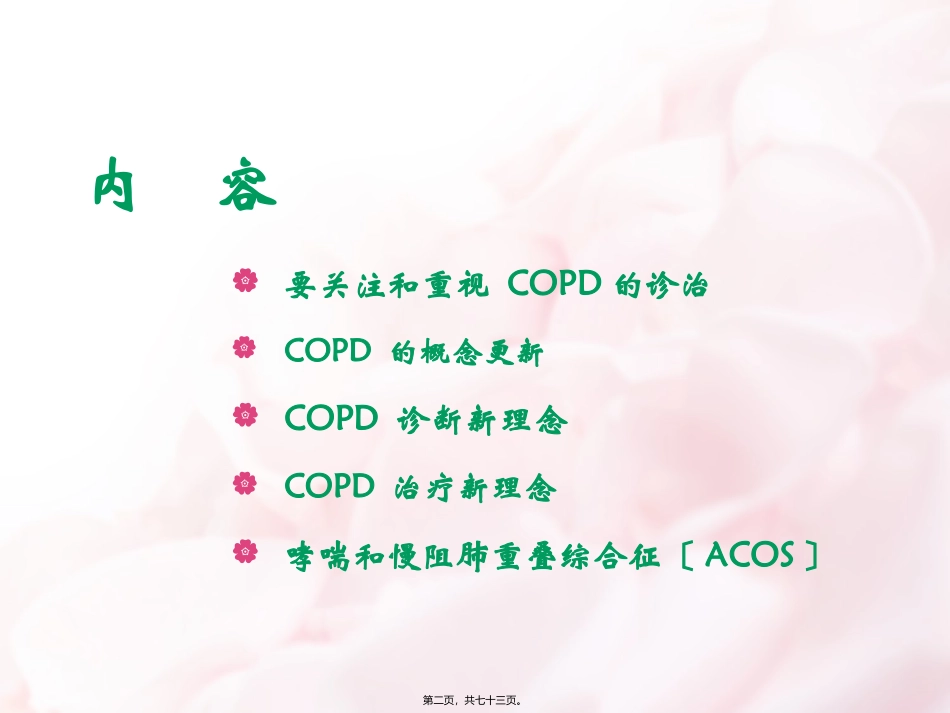 内　容

要关注和重视 COPD 的诊治

COPD 的概念更新

COPD 诊断新理念

COPD 治疗新理念

哮喘和慢阻肺重叠综合征［ACOS］

第二页，共七十三页。